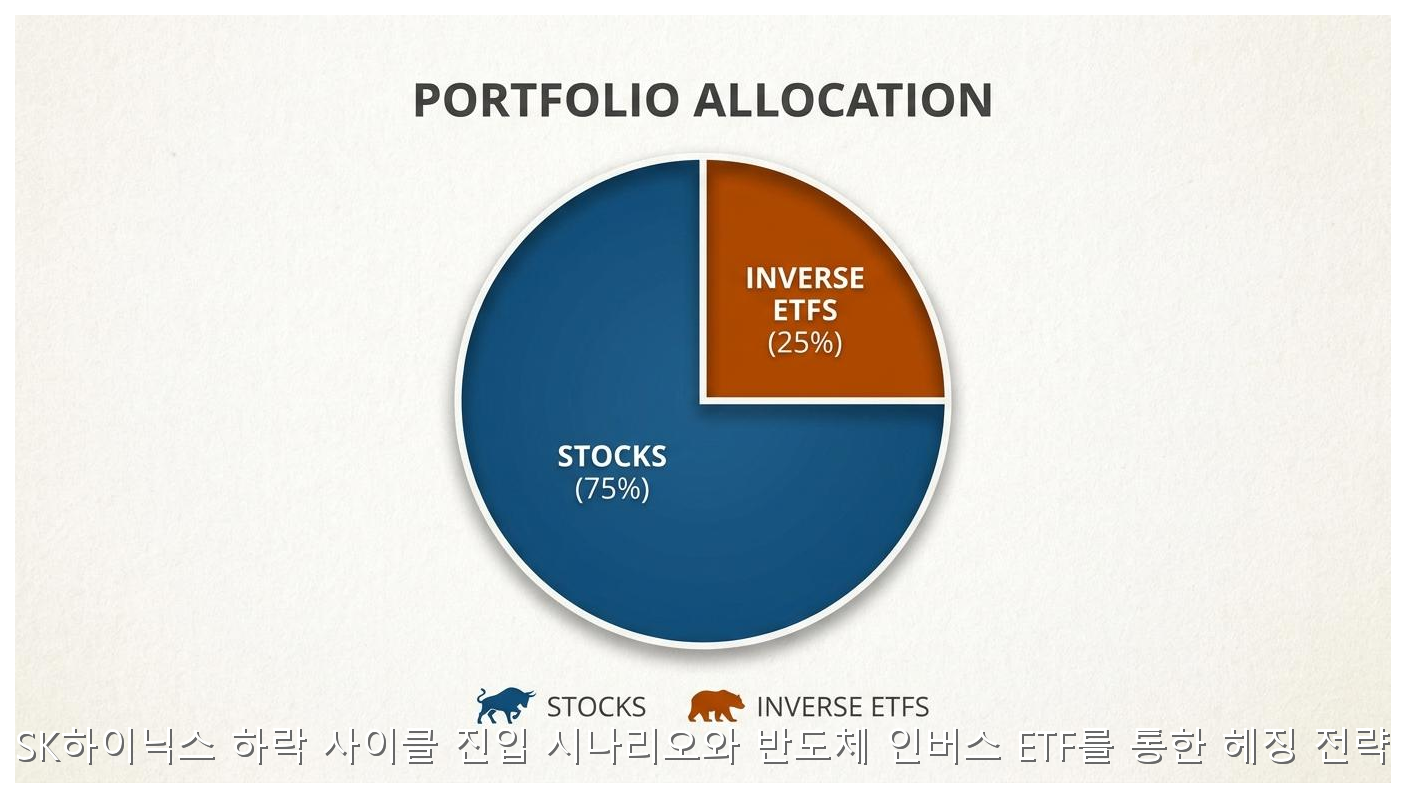 PORTFOLIO ALLOCATION

INVERSE ETFS (25%)

STOCKS (75%)

STOCKS INVERSE ETFS

SK하이닉스 하락 사이클 진입 시나리오와 반도체 인버스 ETF를 통한 헤징 전략